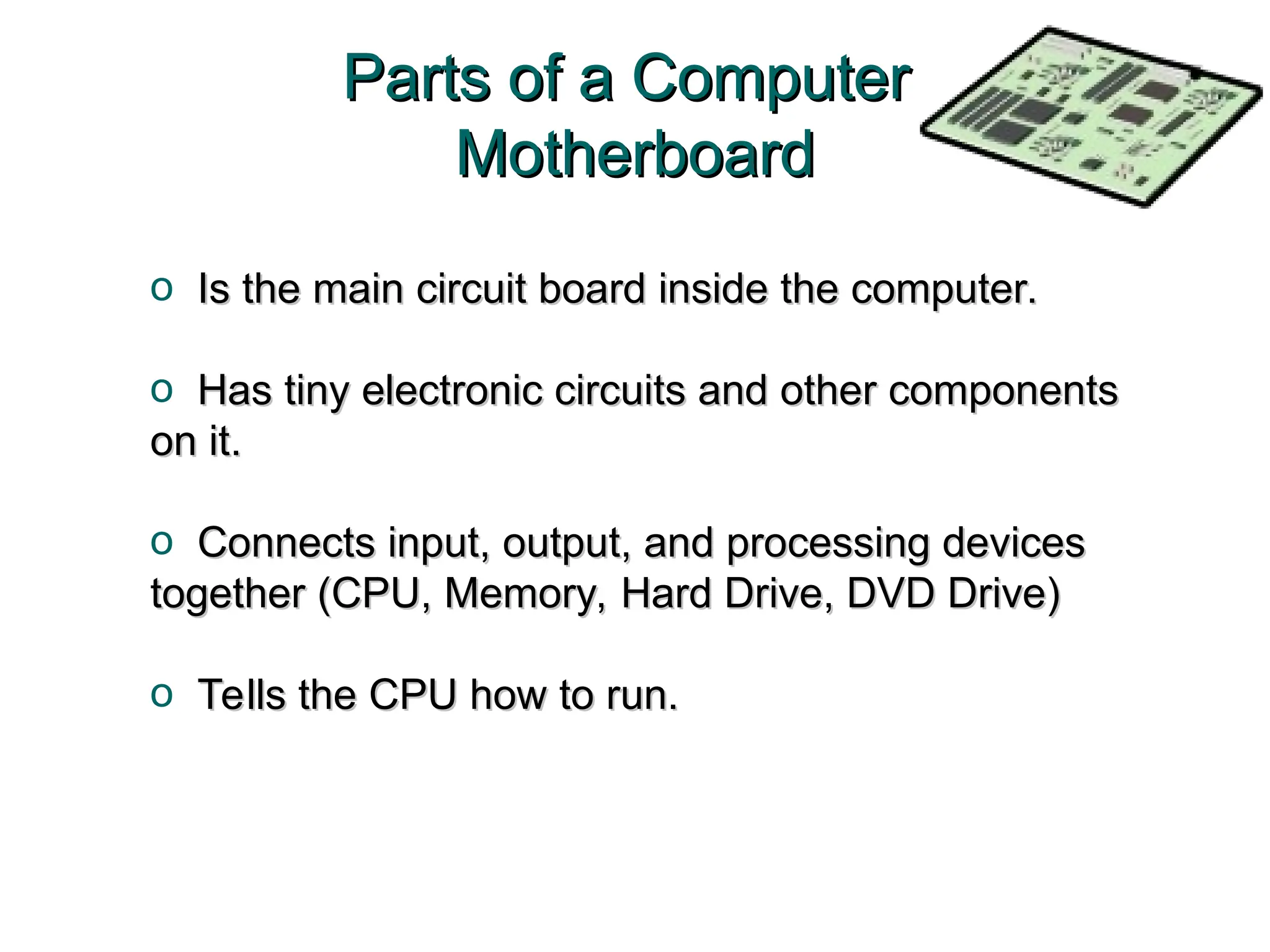 Parts of a Computer
Motherboard

o Is the main circuit board inside the computer.

o Has tiny electronic circuits and other components on it.

o Connects input, output, and processing devices together (CPU, Memory, Hard Drive, DVD Drive)

o Tells the CPU how to run.